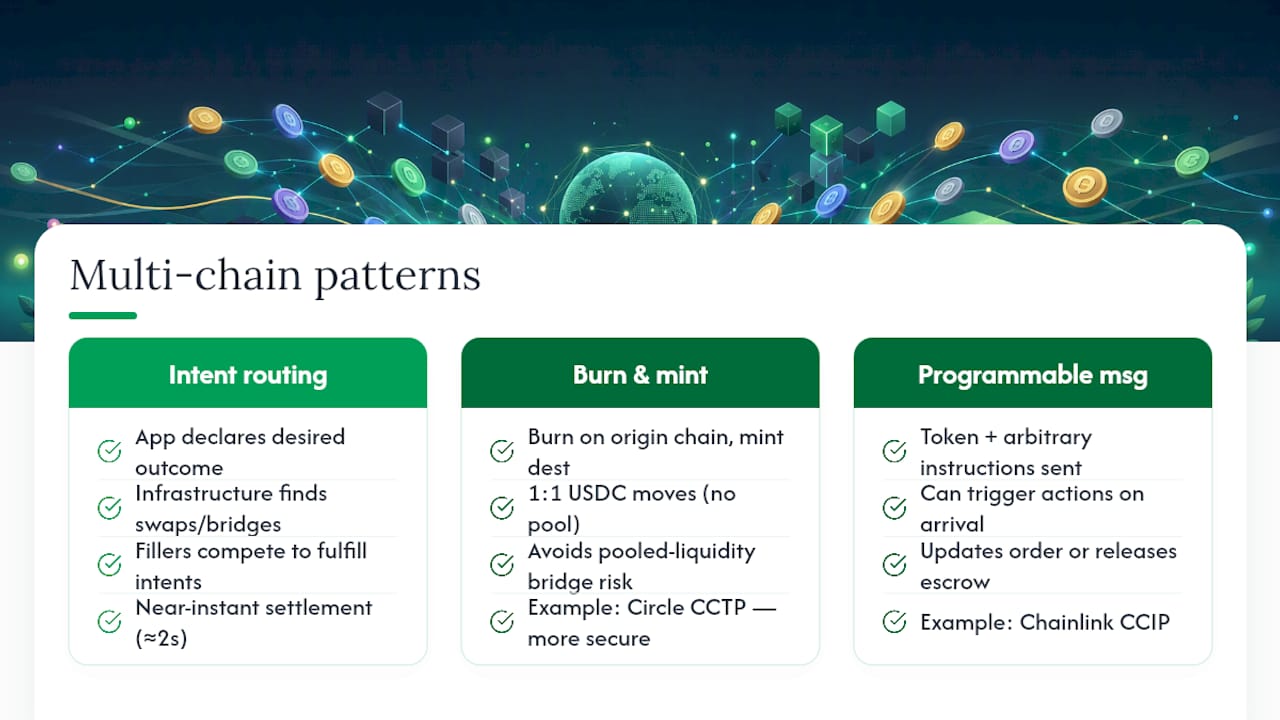 Multi-chain patterns

Intent routing

App declares desired outcome

Infrastructure finds swaps/bridges

Fillers compete to fulfill intents

Near-instant settlement (≈2s)

Burn & mint

Burn on origin chain, mint dest

1:1 USDC moves (no pool)

Avoids pooled-liquidity bridge risk

Example: Circle CCTP — more secure

Programmable msg

Token + arbitrary instructions sent

Can trigger actions on arrival

Updates order or releases escrow

Example: Chainlink CCIP